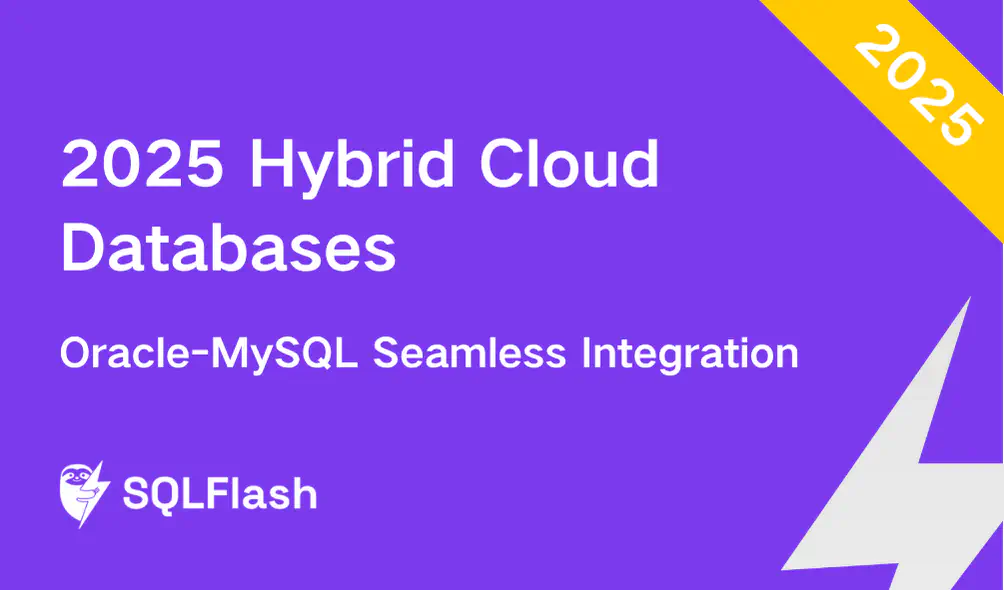 2025

2025 Hybrid Cloud Databases

Oracle-MySQL Seamless Integration

SQLFlash